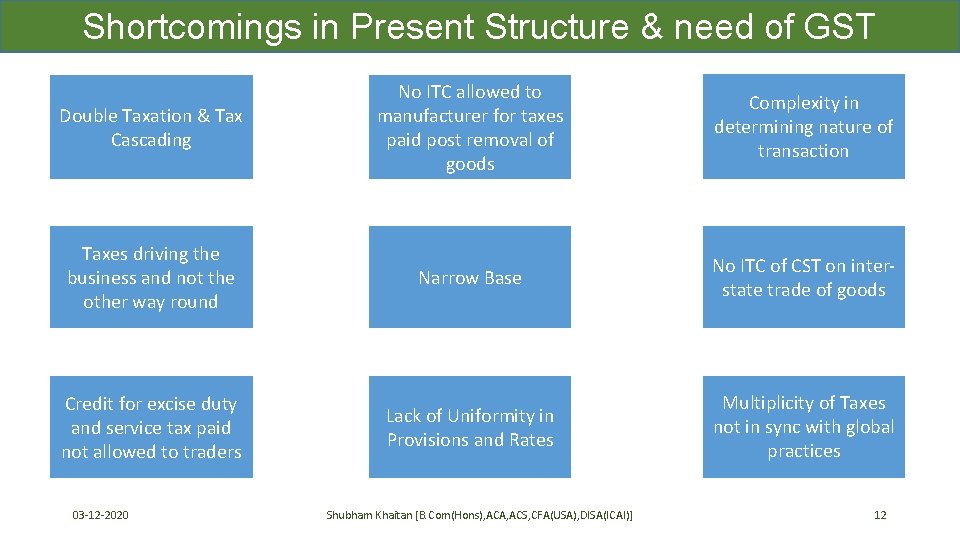 Shortcomings in Present Structure & need of GST

Double Taxation & Tax Cascading

No ITC allowed to manufacturer for taxes paid post removal of goods

Complexity in determining nature of transaction

Taxes driving the business and not the other way round

Narrow Base

No ITC of CST on inter-state trade of goods

Credit for excise duty and service tax paid not allowed to traders

Lack of Uniformity in Provisions and Rates

Multiplicity of Taxes not in sync with global practices

03-12-2020

Shubham Khaitan [B.Com(Hons),ACA,ACS,CFA(USA),DISA(ICAI)]

12